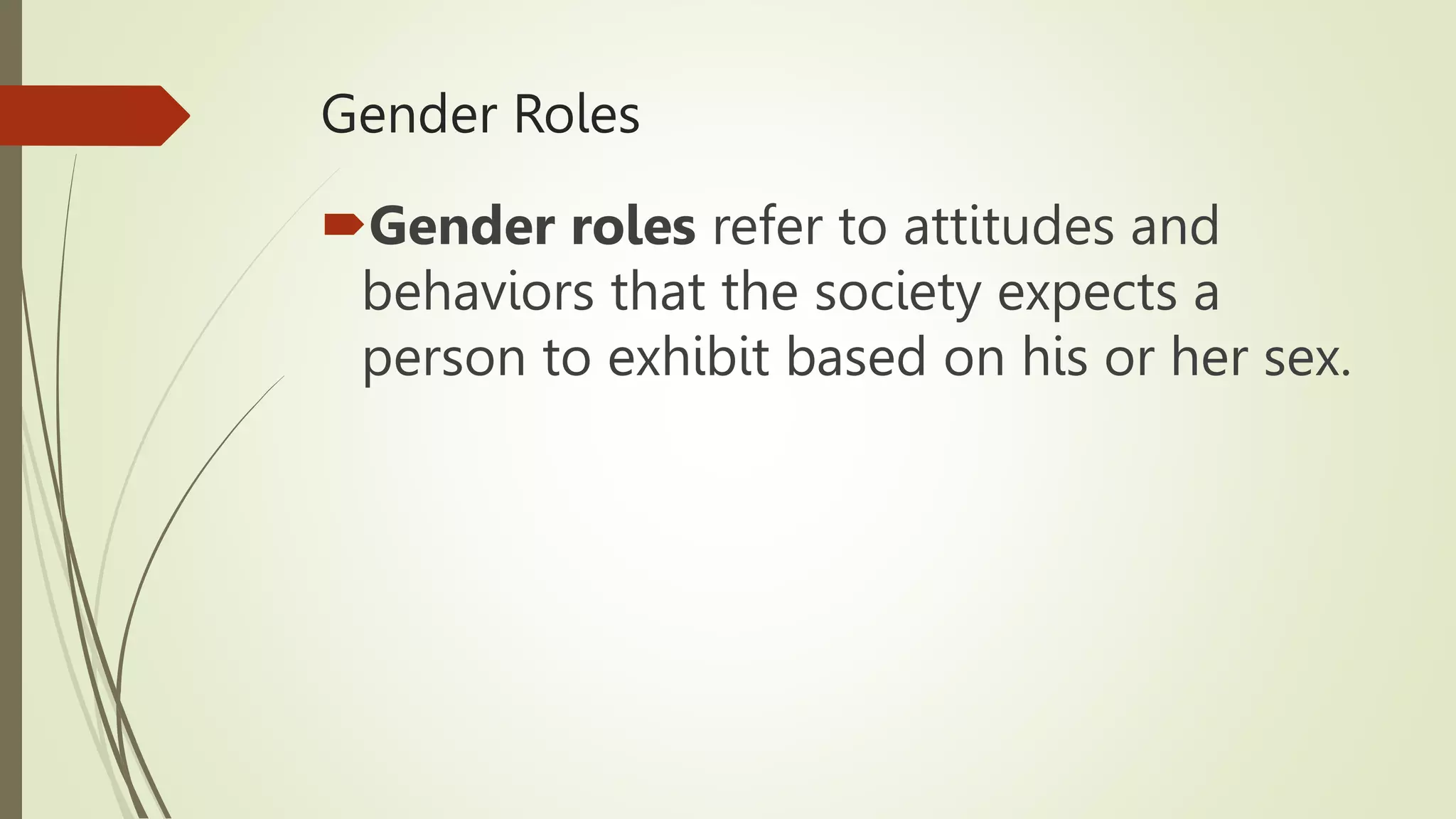 Gender Roles

Gender roles refer to attitudes and behaviors that the society expects a person to exhibit based on his or her sex.